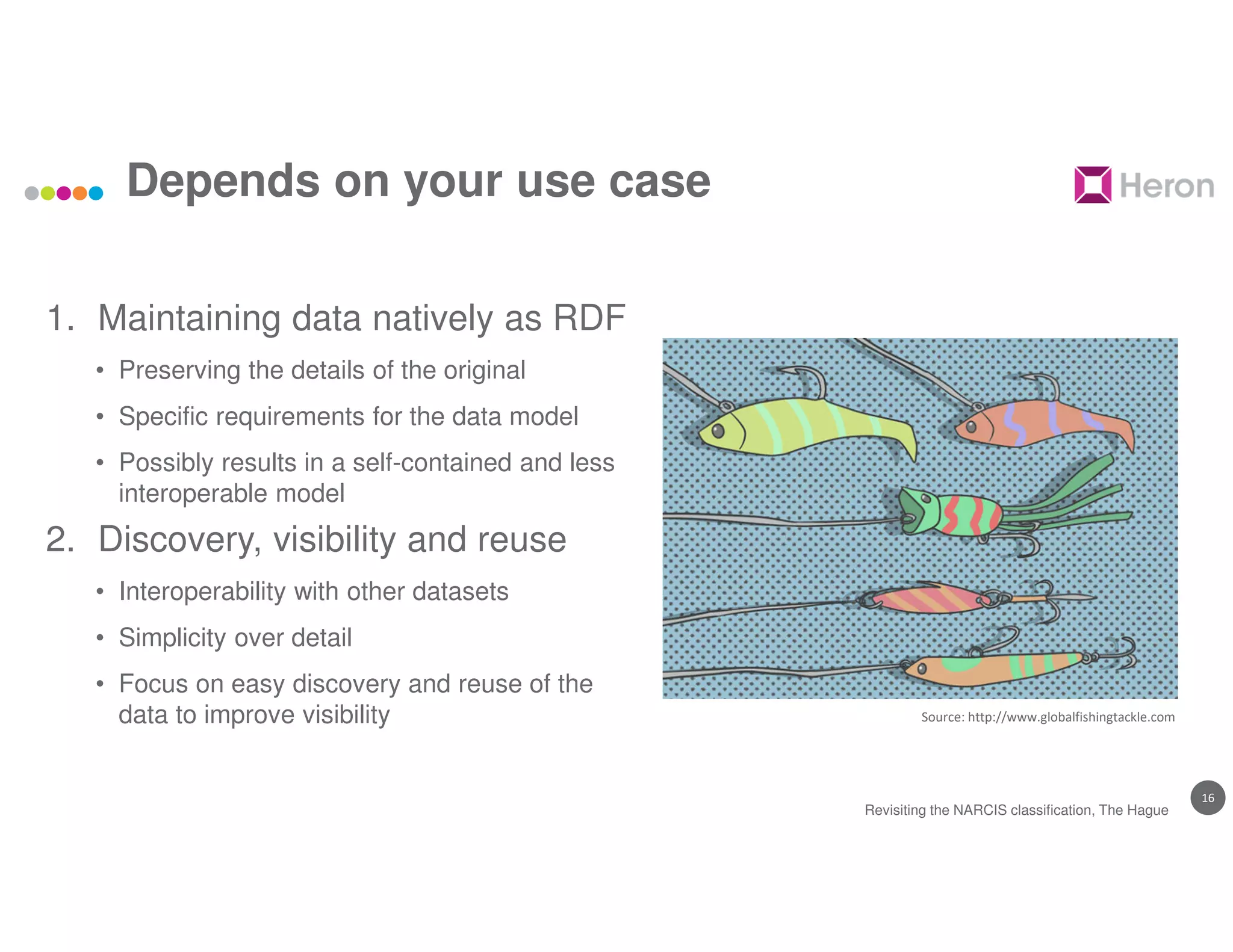 Depends on your use case

Heron

1. Maintaining data natively as RDF
• Preserving the details of the original
• Specific requirements for the data model
• Possibly results in a self-contained and less interoperable model
2. Discovery, visibility and reuse
• Interoperability with other datasets
• Simplicity over detail
• Focus on easy discovery and reuse of the data to improve visibility

Source: http://www.globalfishingtackle.com

Revisiting the NARCIS classification, The Hague

16